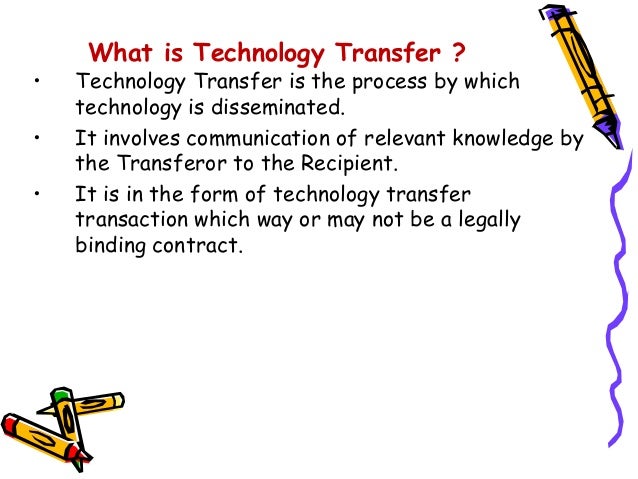 What is Technology Transfer ?

• Technology Transfer is the process by which technology is disseminated.

• It involves communication of relevant knowledge by the Transferor to the Recipient.

• It is in the form of technology transfer transaction which way or may not be a legally binding contract.